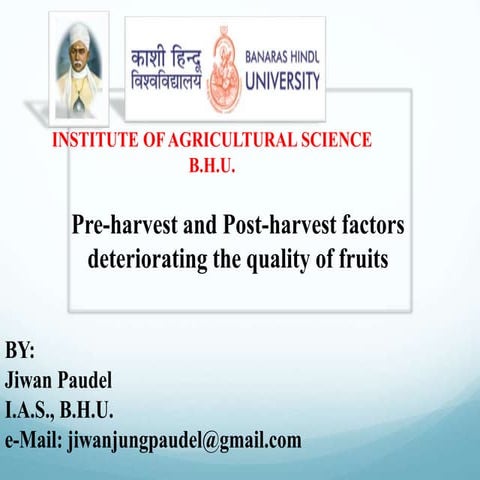 काशी हिन्दू विश्वविद्यालय BANARAS HINDL UNIVERSITY

INSTITUTE OF AGRICULTURAL SCIENCE B.H.U.

Pre-harvest and Post-harvest factors deteriorating the quality of fruits

BY:
Jiwan Paudel
I.A.S., B.H.U.
e-Mail: jiwanjungpaudel@gmail.com